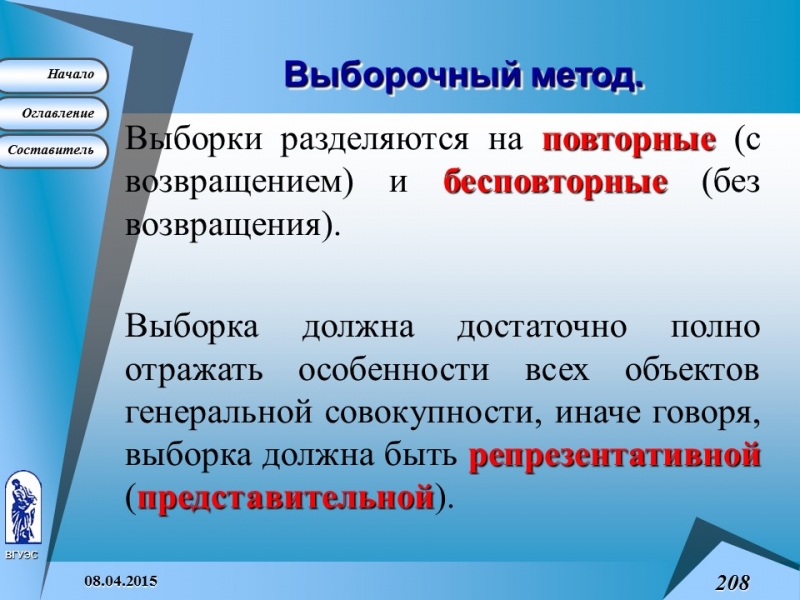 Начало

Оглавление

Составитель

Выборочный метод.

Выборки разделяются на повторные (с возвращением) и бесповторные (без возвращения).

Выборка должна достаточно полно отражать особенности всех объектов генеральной совокупности, иначе говоря, выборка должна быть репрезентативной (представительной).

ВГУЭС

08.04.2015

208